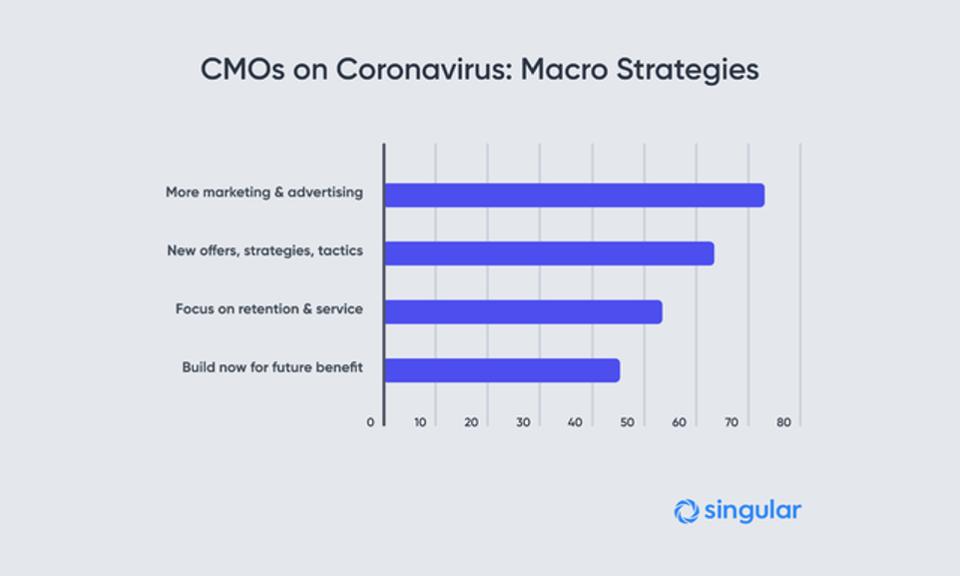 CMOs on Coronavirus: Macro Strategies

More marketing & advertising

New offers, strategies, tactics

Focus on retention & service

Build now for future benefit

0 10 20 30 40 50 60 70 80

singular